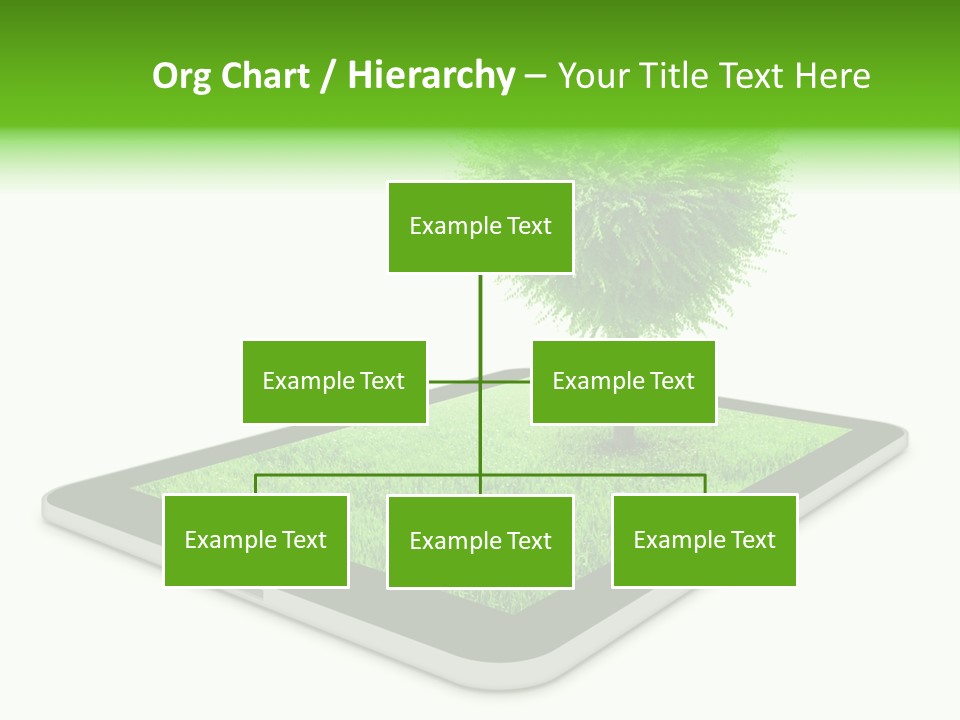 Org Chart / Hierarchy – Your Title Text Here

Example Text

Example Text

Example Text

Example Text

Example Text

Example Text